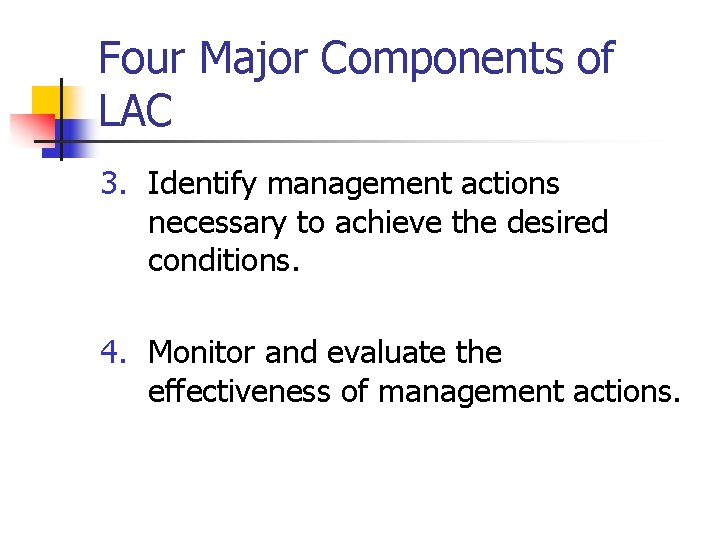 Four Major Components of LAC

3. Identify management actions necessary to achieve the desired conditions.

4. Monitor and evaluate the effectiveness of management actions.